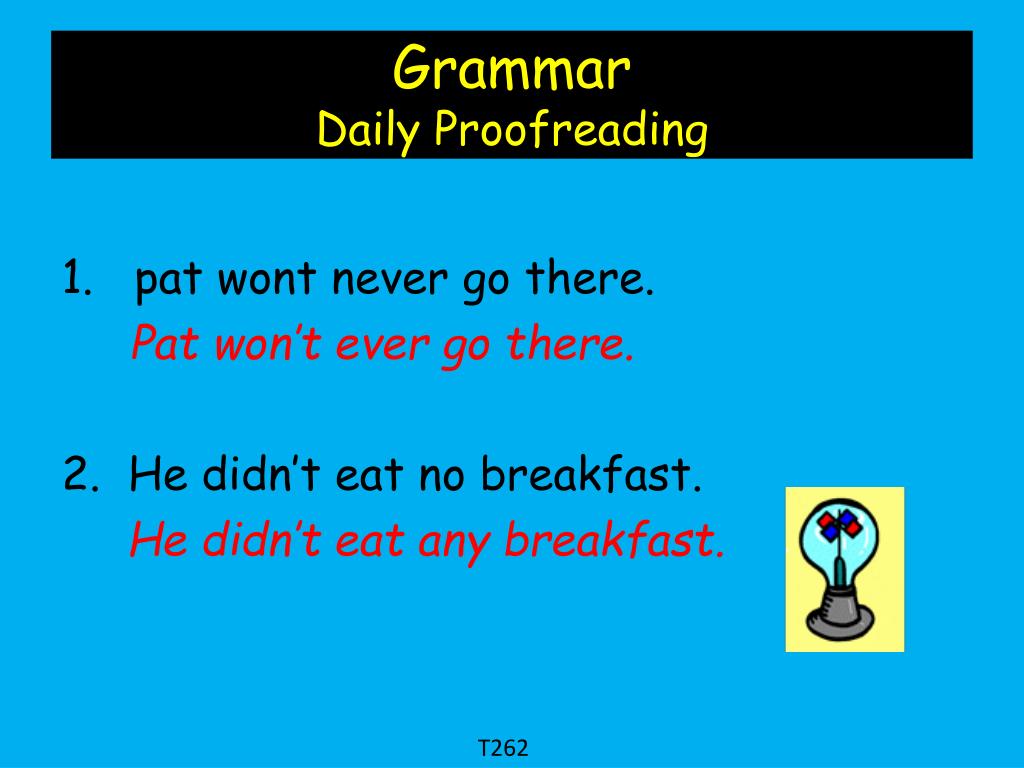 Grammar
Daily Proofreading

1. pat wont never go there.
Pat won't ever go there.

2. He didn't eat no breakfast.
He didn't eat any breakfast.

T262